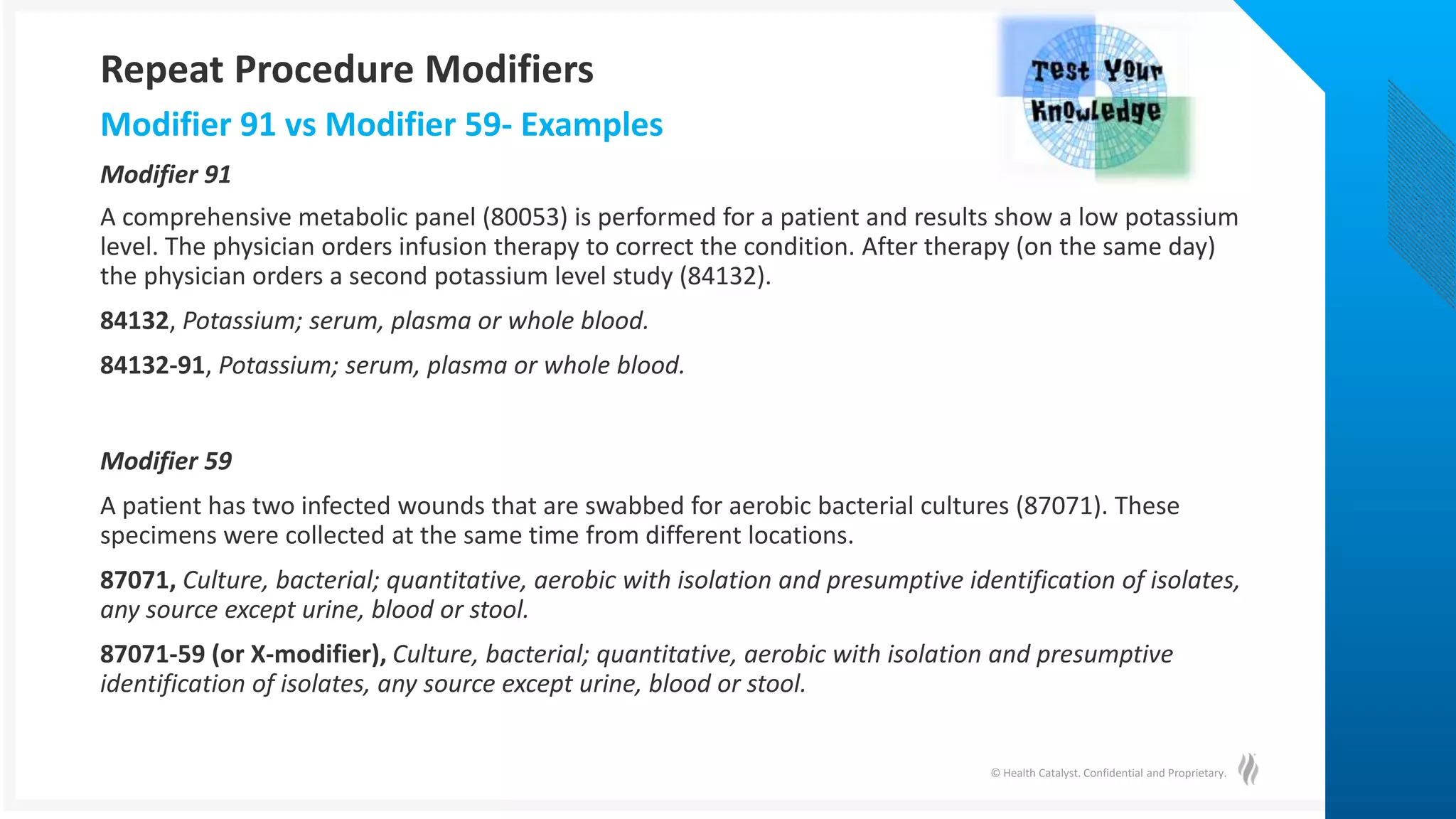 Repeat Procedure Modifiers

Modifier 91 vs Modifier 59- Examples

Test Your Knowledge

Modifier 91

A comprehensive metabolic panel (80053) is performed for a patient and results show a low potassium level. The physician orders infusion therapy to correct the condition. After therapy (on the same day) the physician orders a second potassium level study (84132).

84132, Potassium; serum, plasma or whole blood.

84132-91, Potassium; serum, plasma or whole blood.

Modifier 59

A patient has two infected wounds that are swabbed for aerobic bacterial cultures (87071). These specimens were collected at the same time from different locations.

87071, Culture, bacterial; quantitative, aerobic with isolation and presumptive identification of isolates, any source except urine, blood or stool.

87071-59 (or X-modifier), Culture, bacterial; quantitative, aerobic with isolation and presumptive identification of isolates, any source except urine, blood or stool.

© Health Catalyst. Confidential and Proprietary.